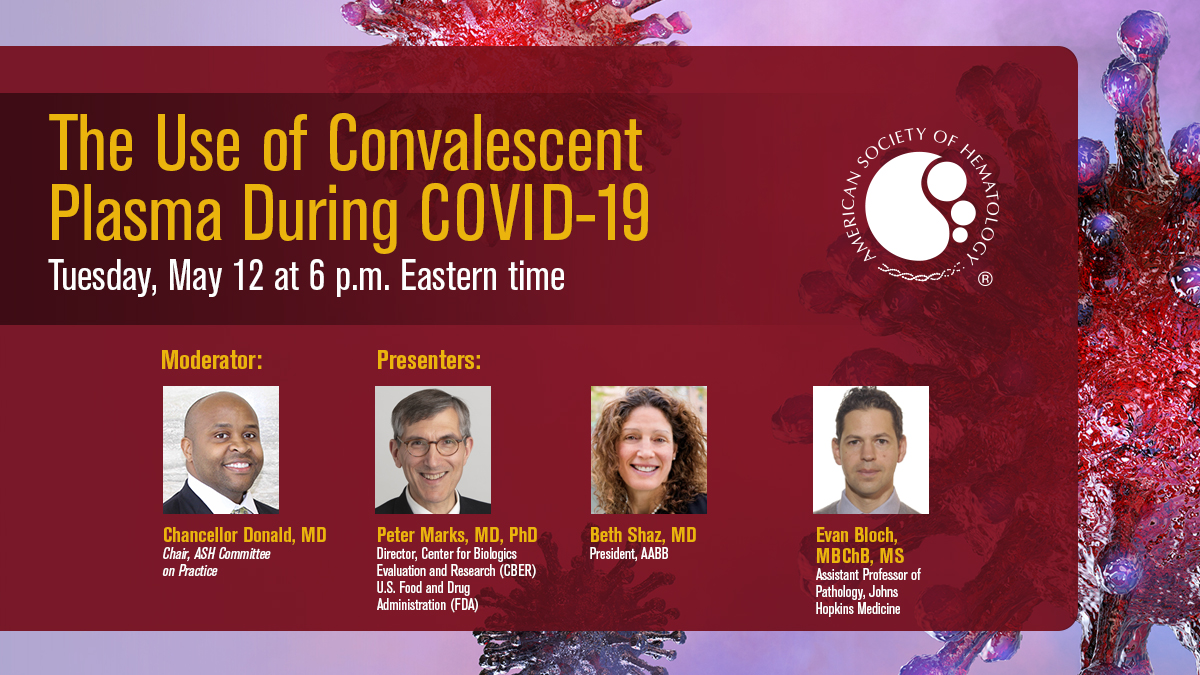 The Use of Convalescent Plasma During COVID-19

Tuesday, May 12 at 6 p.m. Eastern time

AMERICAN SOCIETY OF HEMATOLOGY ®

Moderator:

Chancellor Donald, MD
Chair, ASH Committee on Practice

Presenters:

Peter Marks, MD, PhD
Director, Center for Biologics Evaluation and Research (CBER) U.S. Food and Drug Administration (FDA)

Beth Shaz, MD
President, AABB

Evan Bloch, MBChB, MS
Assistant Professor of Pathology, Johns Hopkins Medicine